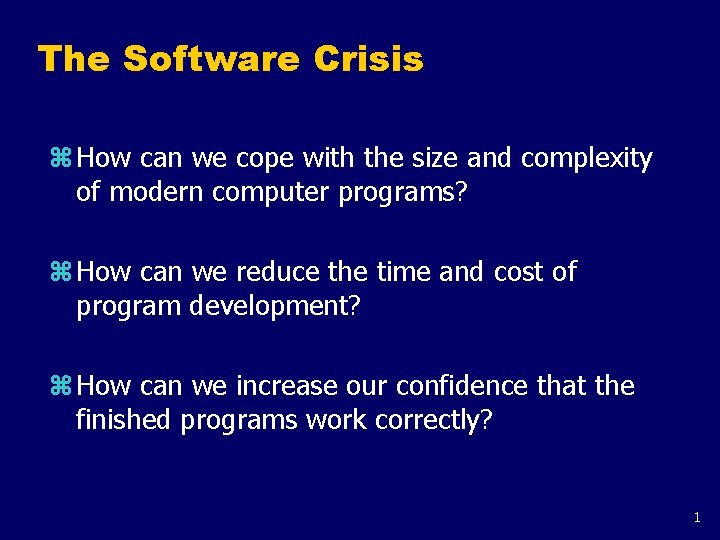 The Software Crisis

⌘ How can we cope with the size and complexity of modern computer programs?

⌘ How can we reduce the time and cost of program development?

⌘ How can we increase our confidence that the finished programs work correctly?

1